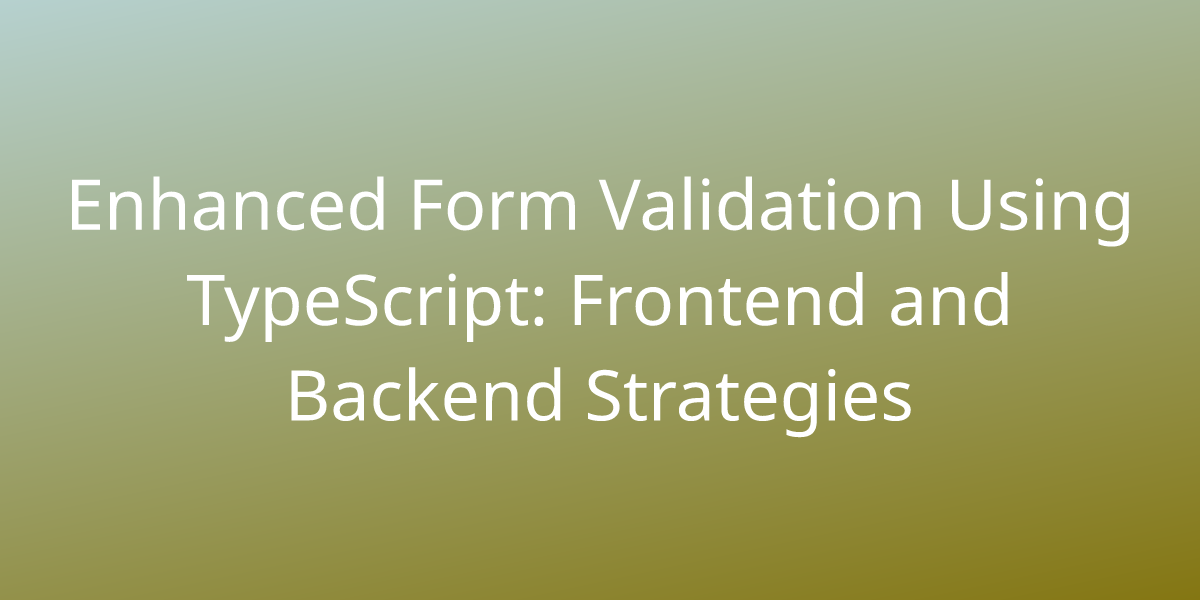 Enhanced Form Validation Using TypeScript: Frontend and Backend Strategies